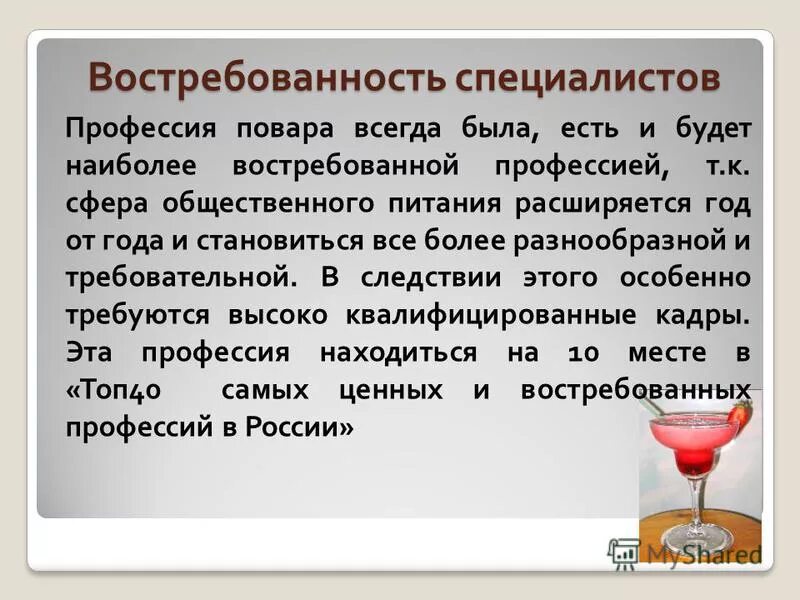 Востребованность специалистов

Профессия повара всегда была, есть и будет наиболее востребованной профессией, т.к. сфера общественного питания расширяется год от года и становиться все более разнообразной и требовательной. В следствии этого особенно требуются высоко квалифицированные кадры. Эта профессия находиться на 10 месте в «Топ40 самых ценных и востребованных профессий в России»

MyShared